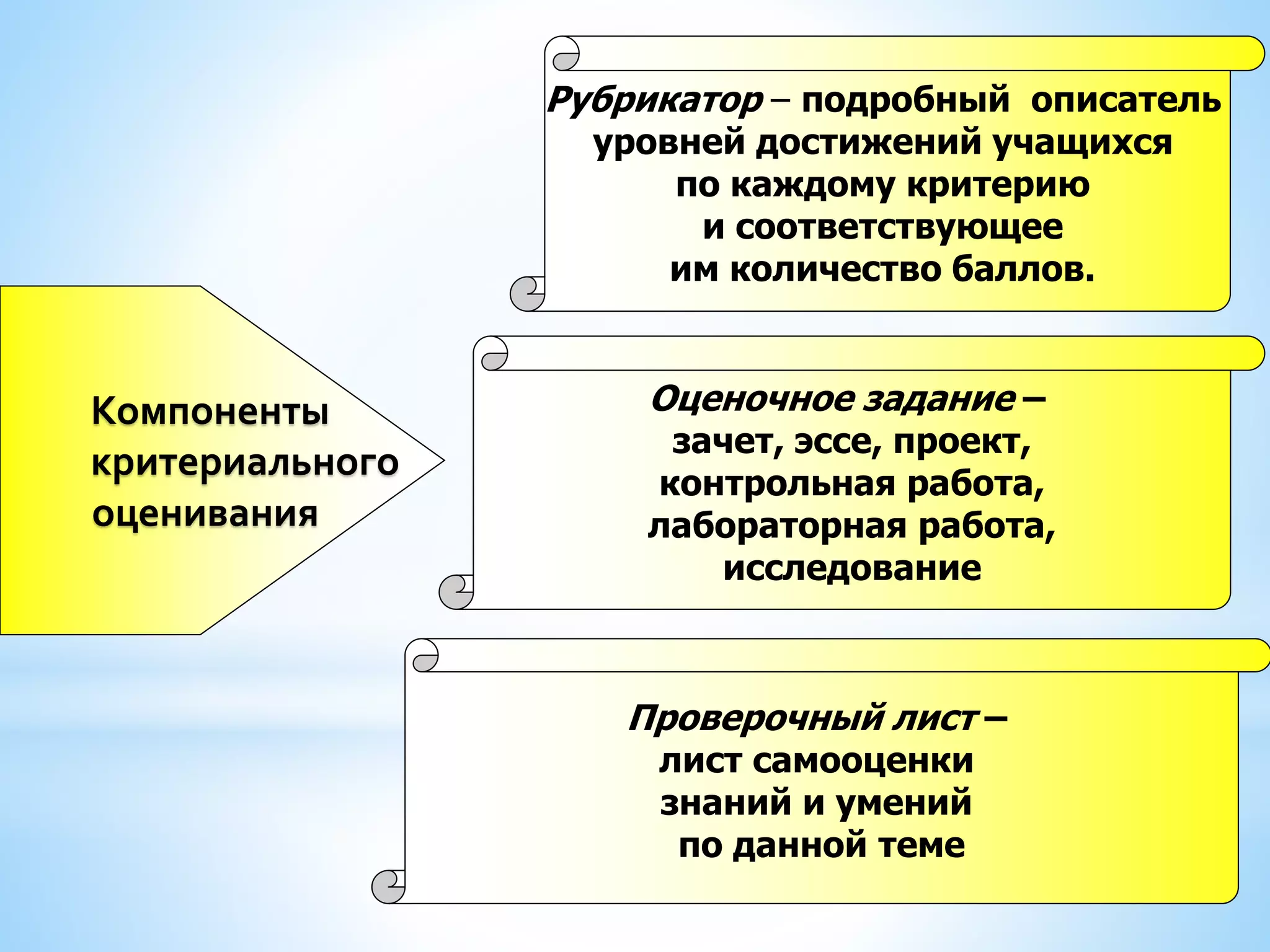 Компоненты критериального оценивания

Рубрикатор – подробный описатель уровней достижений учащихся по каждому критерию и соответствующее им количество баллов.

Оценочное задание – зачет, эссе, проект, контрольная работа, лабораторная работа, исследование

Проверочный лист – лист самооценки знаний и умений по данной теме